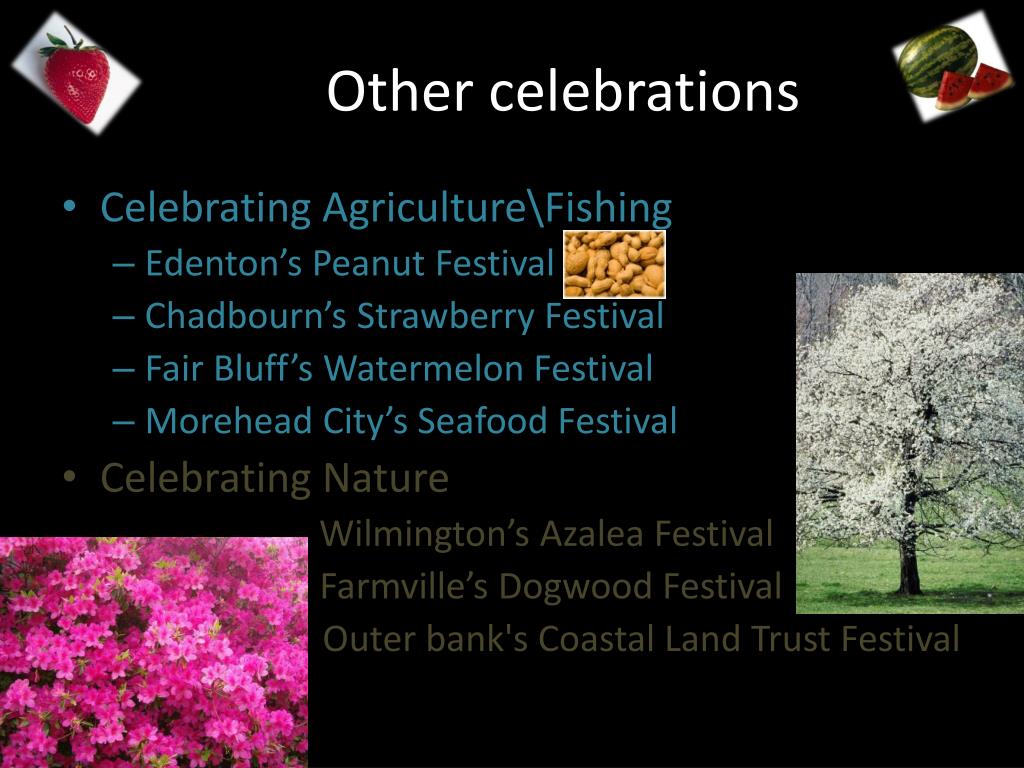 Other celebrations

• Celebrating Agriculture\Fishing
– Edenton’s Peanut Festival
– Chadbourn’s Strawberry Festival
– Fair Bluff’s Watermelon Festival
– Morehead City’s Seafood Festival
• Celebrating Nature
Wilmington’s Azalea Festival
Farmville’s Dogwood Festival
Outer bank's Coastal Land Trust Festival